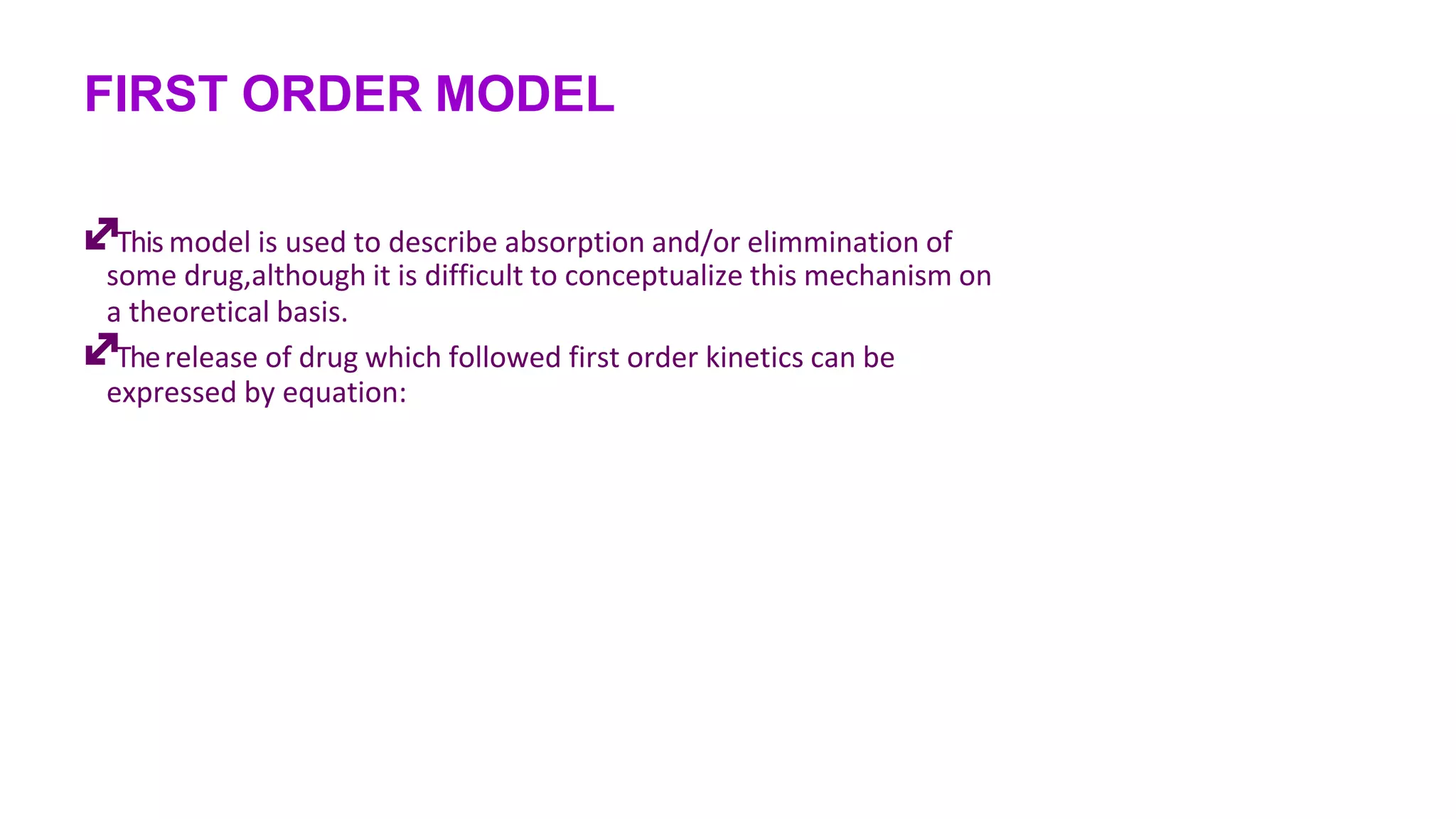 FIRST ORDER MODEL

This model is used to describe absorption and/or elimmination of some drug,although it is difficult to conceptualize this mechanism on a theoretical basis.

The release of drug which followed first order kinetics can be expressed by equation: